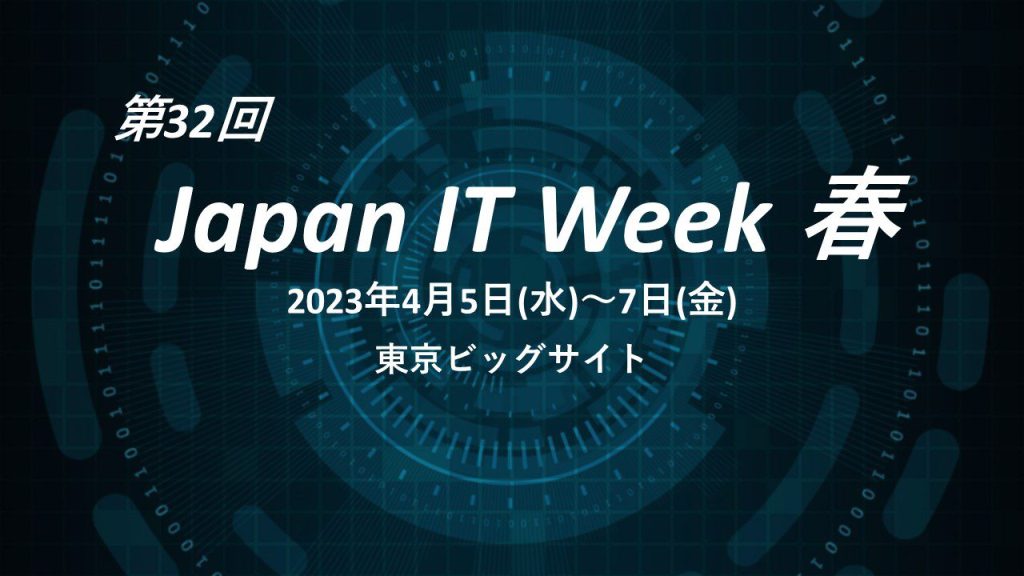 第32回

Japan IT Week 春

2023年4月5日(水)～7日(金)

東京ビッグサイト